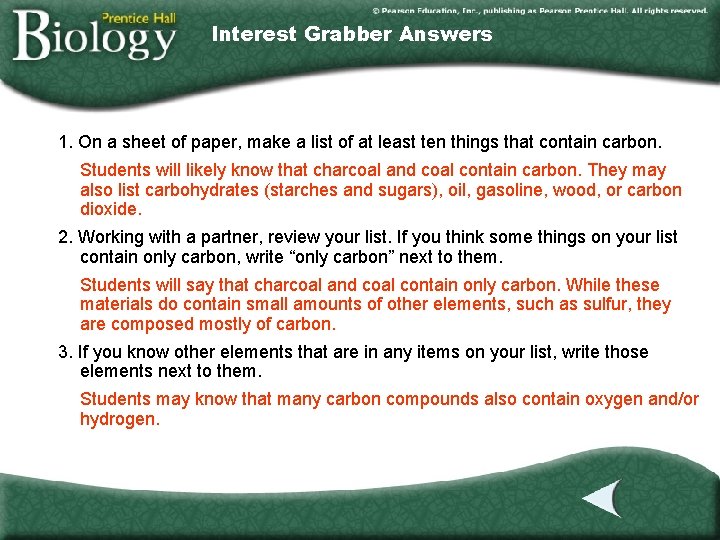 Prentice Hall
Biology

© Pearson Education, Inc., publishing as Pearson Prentice Hall. All rights reserved.

Interest Grabber Answers

1. On a sheet of paper, make a list of at least ten things that contain carbon.

Students will likely know that charcoal and coal contain carbon. They may also list carbohydrates (starches and sugars), oil, gasoline, wood, or carbon dioxide.

2. Working with a partner, review your list. If you think some things on your list contain only carbon, write “only carbon” next to them.

Students will say that charcoal and coal contain only carbon. While these materials do contain small amounts of other elements, such as sulfur, they are composed mostly of carbon.

3. If you know other elements that are in any items on your list, write those elements next to them.

Students may know that many carbon compounds also contain oxygen and/or hydrogen.